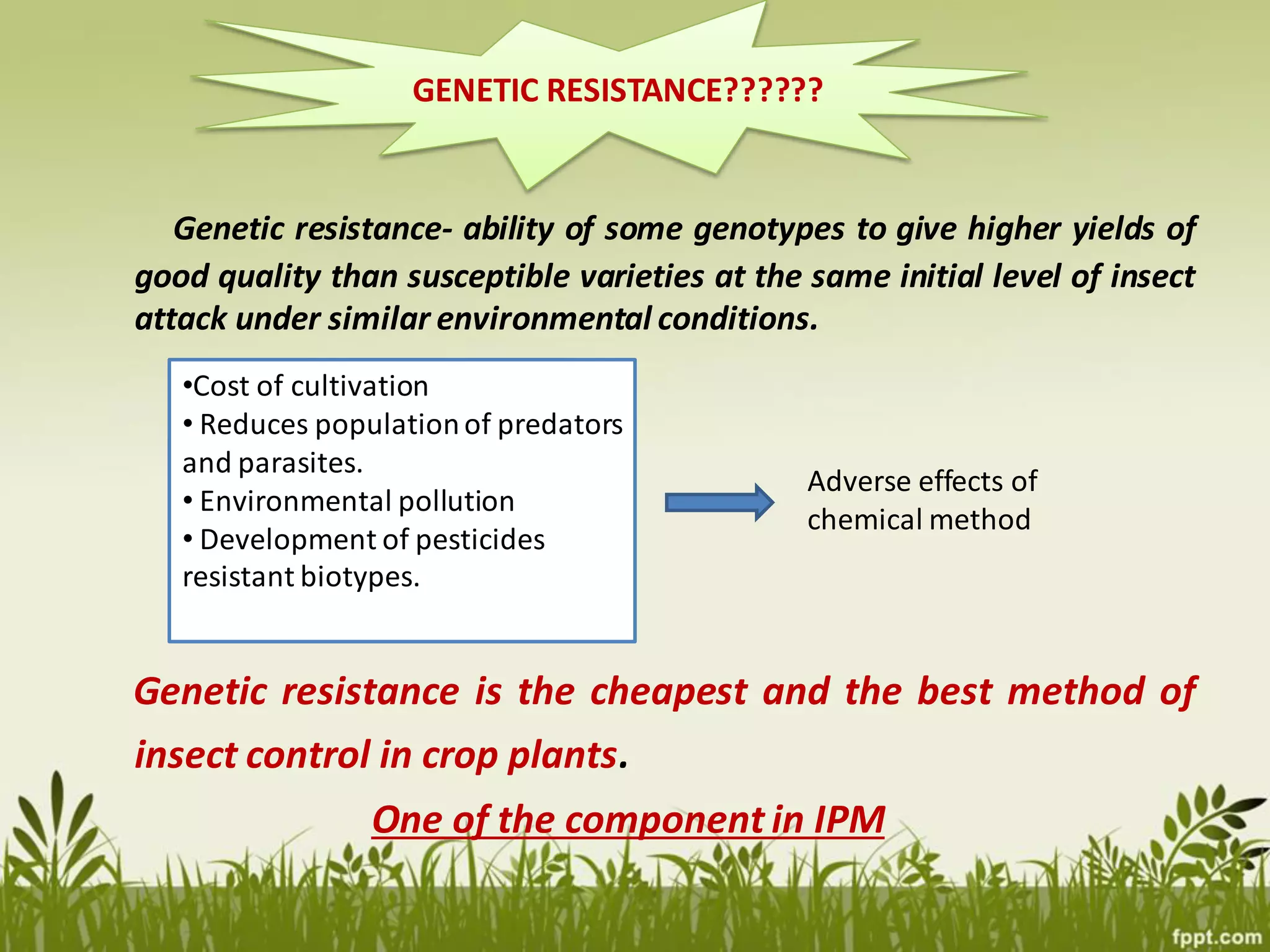 GENETIC RESISTANCE??????

Genetic resistance- ability of some genotypes to give higher yields of good quality than susceptible varieties at the same initial level of insect attack under similar environmental conditions.

•Cost of cultivation
• Reduces population of predators and parasites.
• Environmental pollution
• Development of pesticides resistant biotypes.

Adverse effects of chemical method

Genetic resistance is the cheapest and the best method of insect control in crop plants.

One of the component in IPM

fppt.com